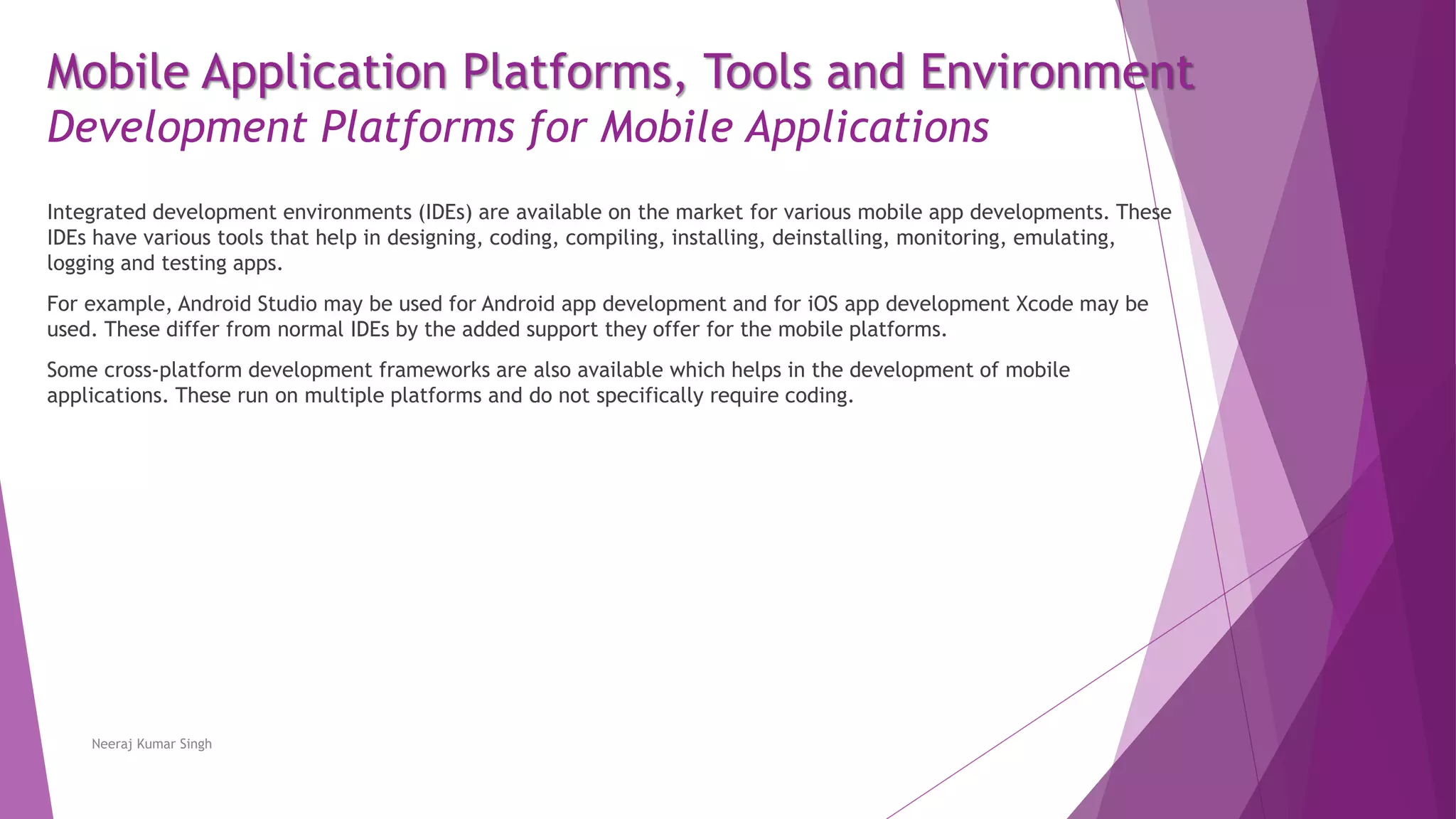 Mobile Application Platforms, Tools and Environment
Development Platforms for Mobile Applications

Integrated development environments (IDEs) are available on the market for various mobile app developments. These IDEs have various tools that help in designing, coding, compiling, installing, deinstalling, monitoring, emulating, logging and testing apps.

For example, Android Studio may be used for Android app development and for iOS app development Xcode may be used. These differ from normal IDEs by the added support they offer for the mobile platforms.

Some cross-platform development frameworks are also available which helps in the development of mobile applications. These run on multiple platforms and do not specifically require coding.

Neeraj Kumar Singh